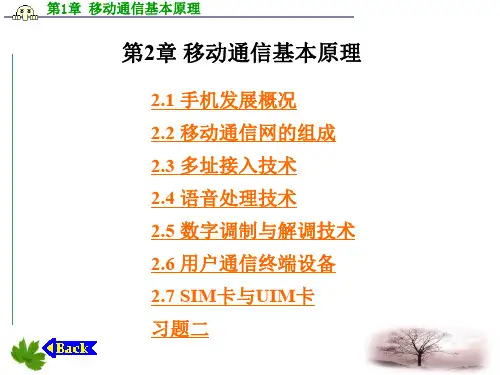 第1章 移动通信基本原理

第2章 移动通信基本原理

2.1 手机发展概况

2.2 移动通信网的组成

2.3 多址接入技术

2.4 语音处理技术

2.5 数字调制与解调技术

2.6 用户通信终端设备

2.7 SIM卡与UIM卡

习题二

Back